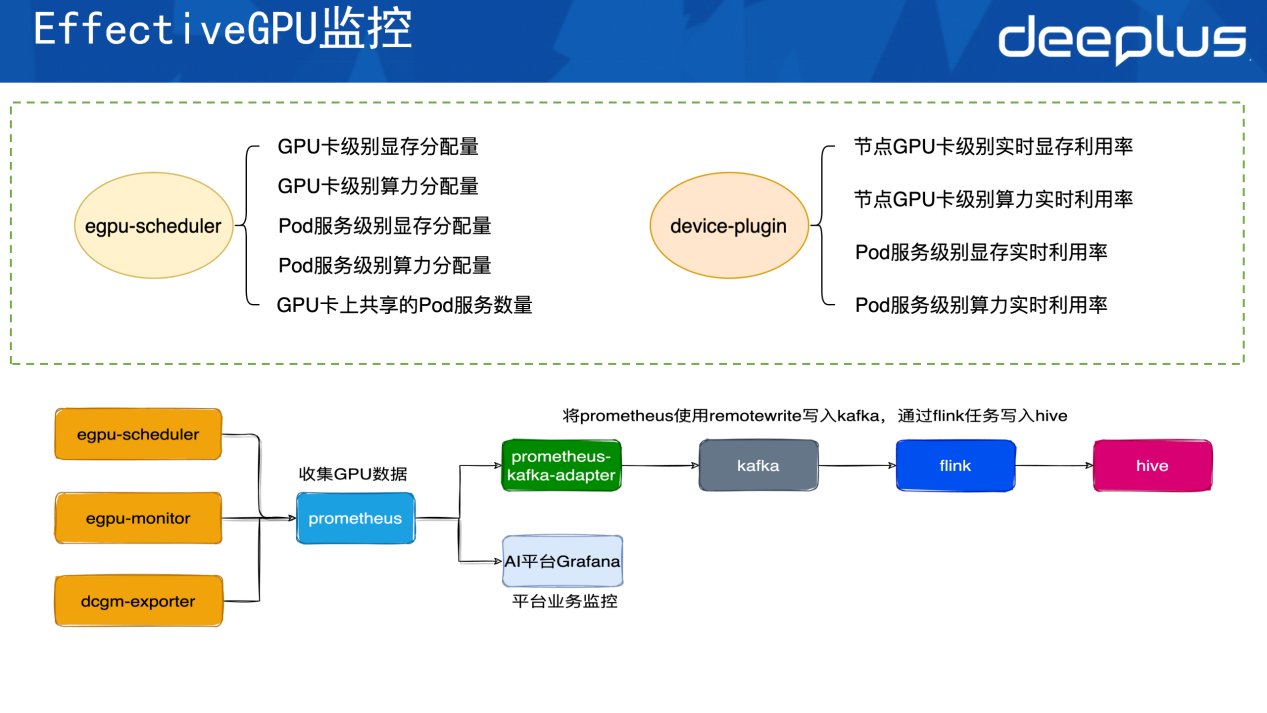 EffectiveGPU监控

deeplus

egpu-scheduler

GPU卡级别显存分配量
GPU卡级别算力分配量
Pod服务级别显存分配量
Pod服务级别算力分配量
GPU卡上共享的Pod服务数量

device-plugin

节点GPU卡级别实时显存利用率
节点GPU卡级别算力实时利用率
Pod服务级别显存实时利用率
Pod服务级别算力实时利用率

egpu-scheduler

egpu-monitor

dcgm-exporter

收集GPU数据

prometheus

将prometheus使用remotewrite写入kafka，通过flink任务写入hive

prometheus-kafka-adapter

kafka

flink

hive

AI平台Grafana

平台业务监控